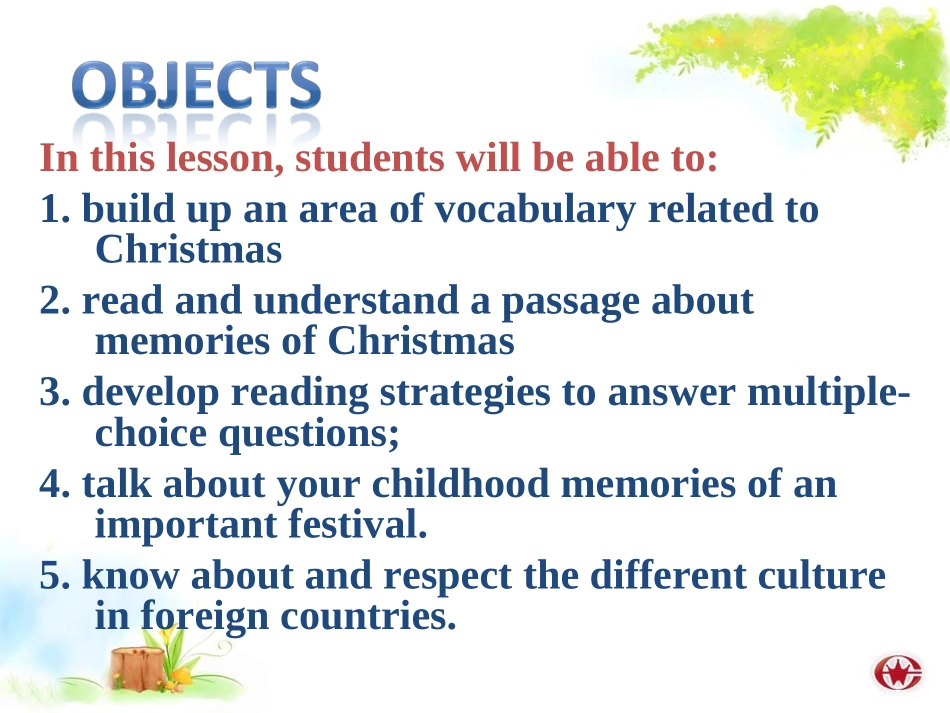 OBJECTS

In this lesson, students will be able to:

1. build up an area of vocabulary related to Christmas

2. read and understand a passage about memories of Christmas

3. develop reading strategies to answer multiple-choice questions;

4. talk about your childhood memories of an important festival.

5. know about and respect the different culture in foreign countries.